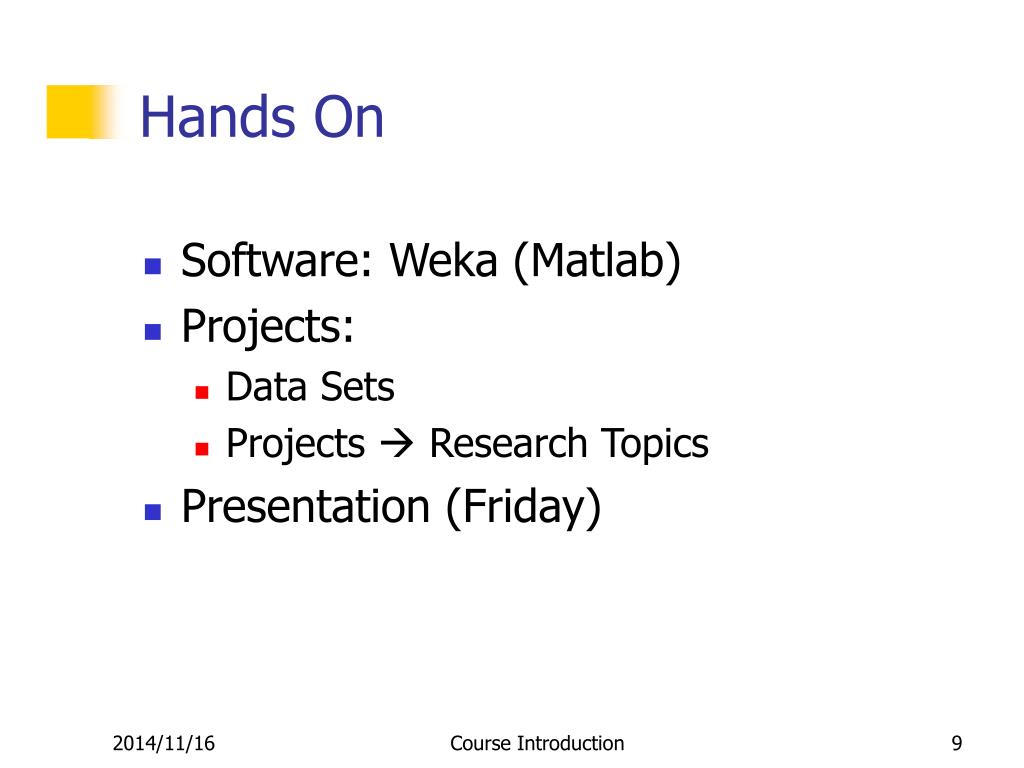 Hands On

- Software: Weka (Matlab)
- Projects:
  - Data Sets
  - Projects → Research Topics
- Presentation (Friday)

2014/11/16

Course Introduction

9